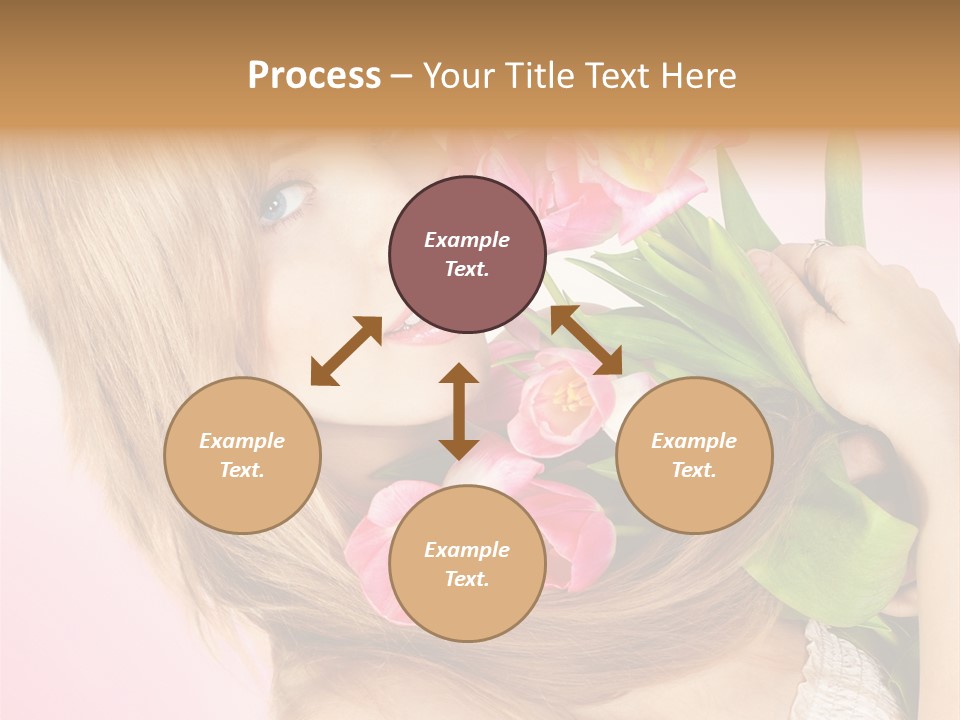 Process – Your Title Text Here

Example Text.

Example Text.

Example Text.

Example Text.